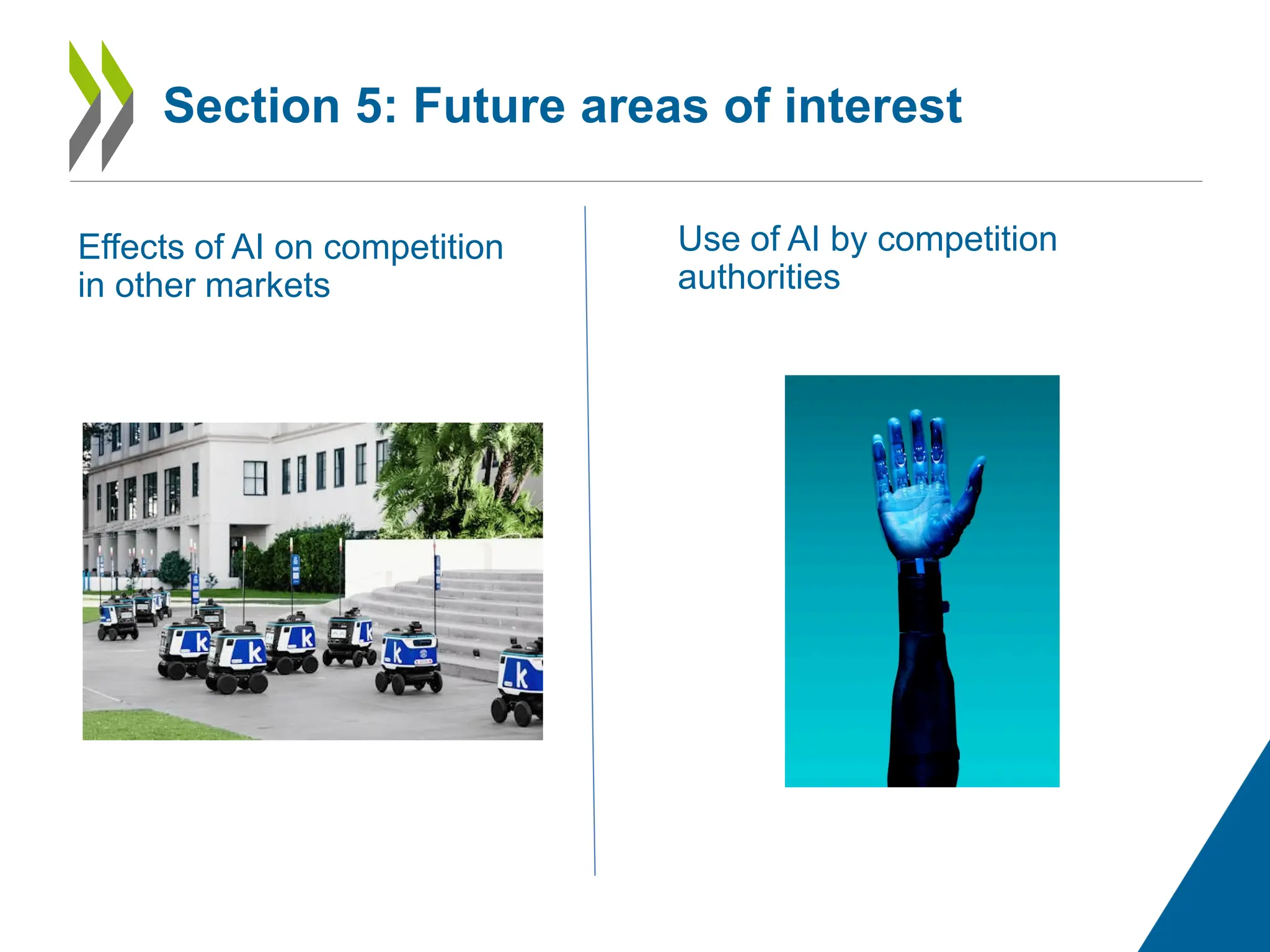 Section 5: Future areas of interest

Effects of AI on competition in other markets

Use of AI by competition authorities